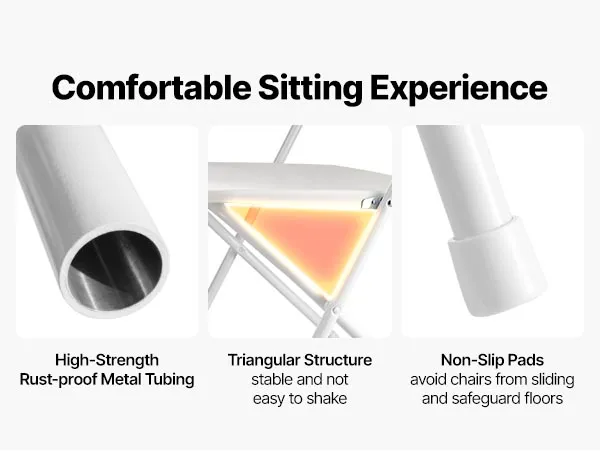 Comfortable Sitting Experience

High-Strength
Rust-proof Metal Tubing

Triangular Structure
stable and not
easy to shake

Non-Slip Pads
avoid chairs from sliding
and safeguard floors